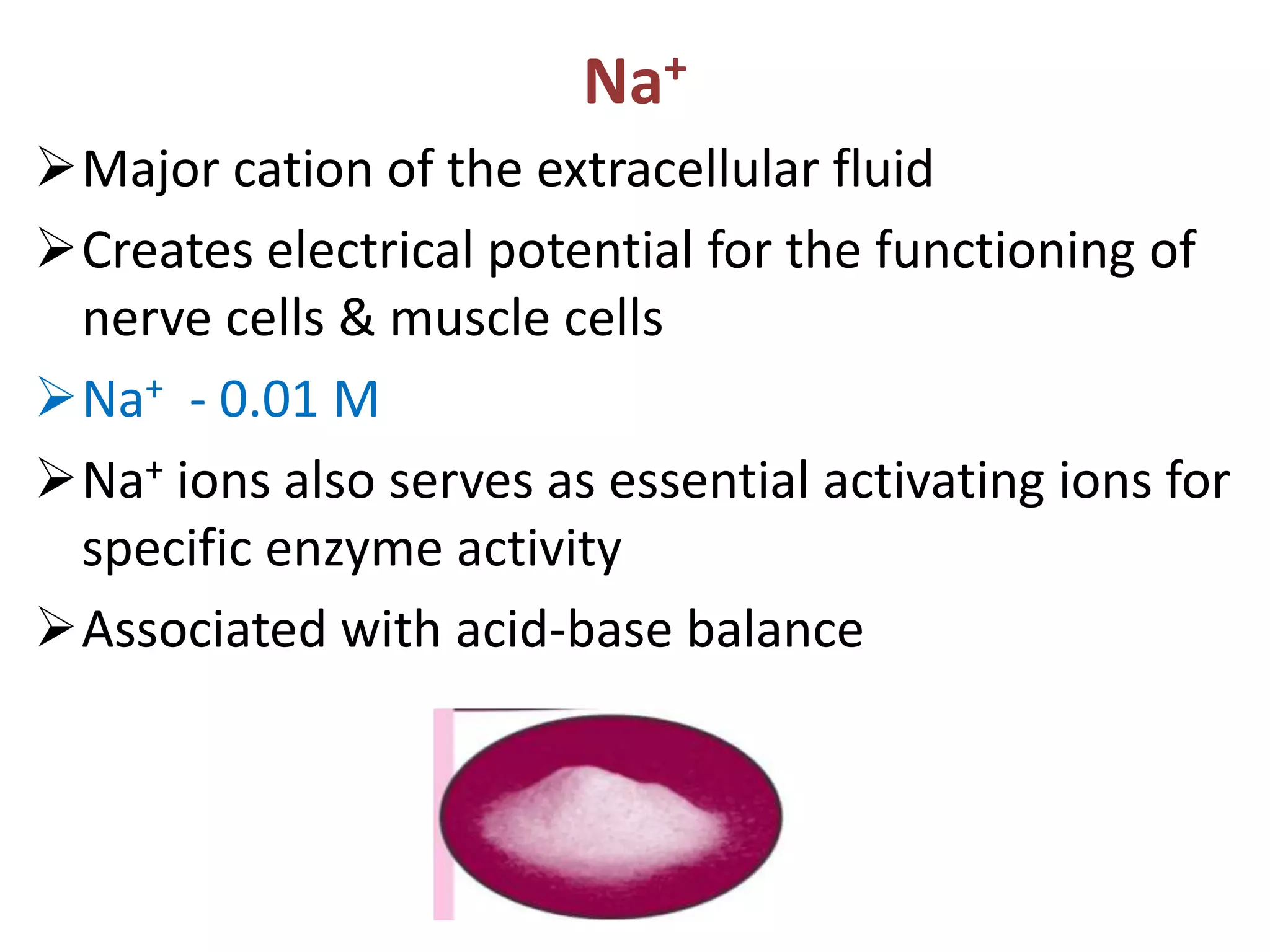 $Na^+$

➢ Major cation of the extracellular fluid

➢ Creates electrical potential for the functioning of nerve cells & muscle cells

➢ $Na^+$ - 0.01 M

➢ $Na^+$ ions also serves as essential activating ions for specific enzyme activity

➢ Associated with acid-base balance